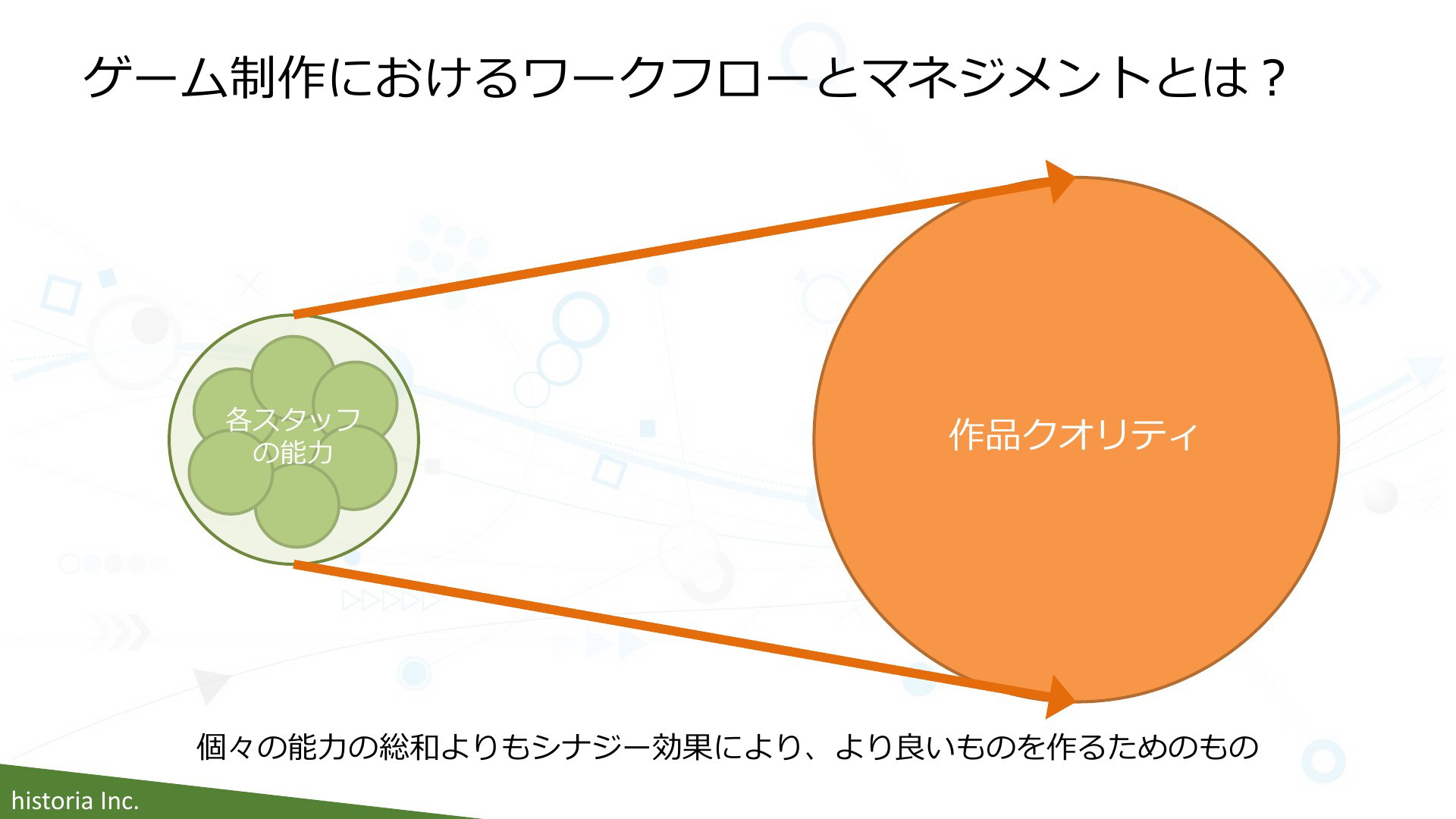 ゲーム制作におけるワークフローとマネジメントとは？

各スタッフの能力

作品クオリティ

個々の能力の総和よりもシナジー効果により、より良いものを作るためのもの

historia Inc.